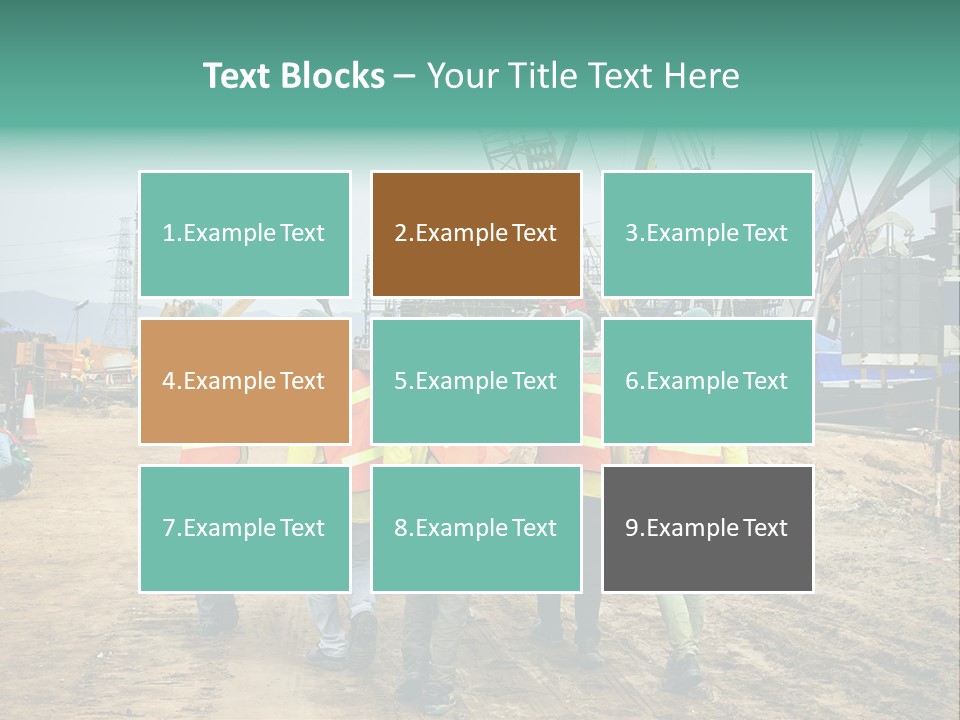 Text Blocks – Your Title Text Here

1.Example Text

2.Example Text

3.Example Text

4.Example Text

5.Example Text

6.Example Text

7.Example Text

8.Example Text

9.Example Text